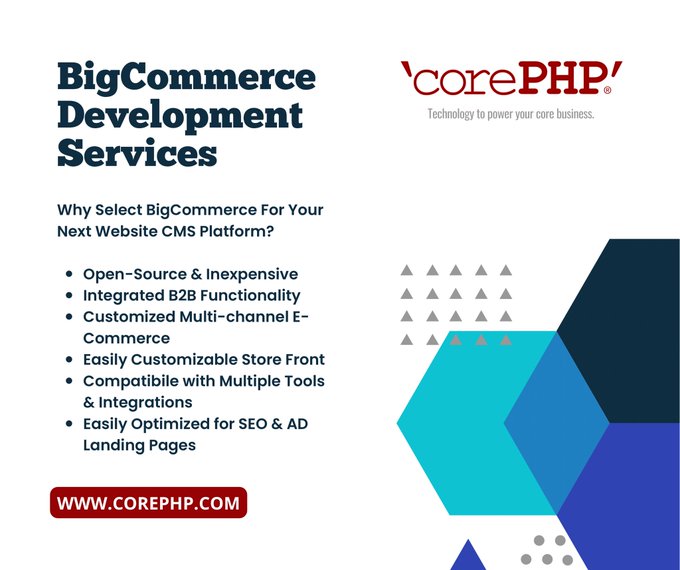 BigCommerce Development Services

'corePHP'®

Technology to power your core business.

Why Select BigCommerce For Your Next Website CMS Platform?

- Open-Source & Inexpensive
- Integrated B2B Functionality
- Customized Multi-channel E-Commerce
- Easily Customizable Store Front
- Compatibile with Multiple Tools & Integrations
- Easily Optimized for SEO & AD Landing Pages

WWW.COREPHP.COM